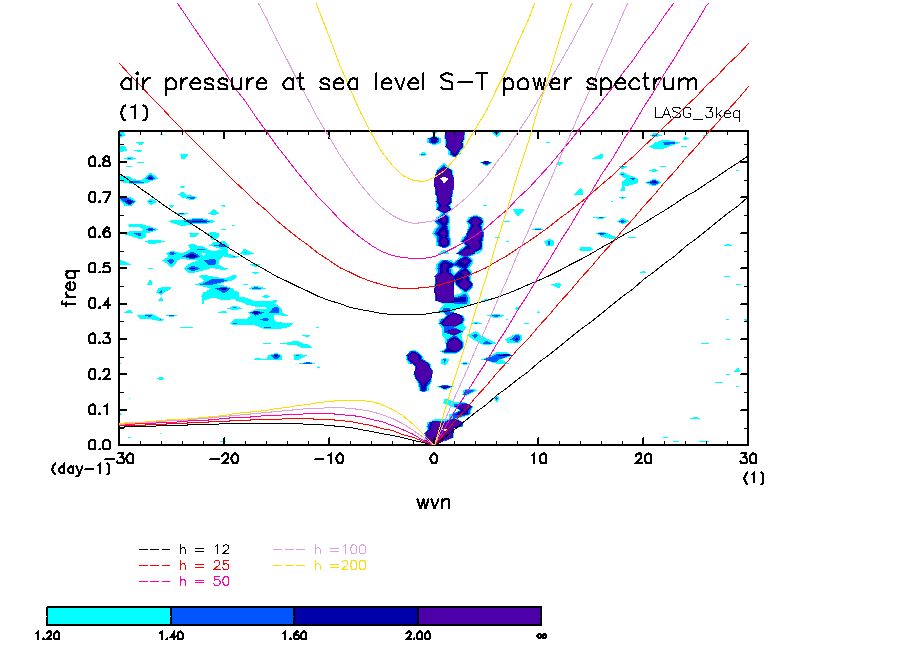 air pressure at sea level S-T power spectrum
(1)
LASG_3keq

freq
0.8
0.7
0.6
0.5
0.4
0.3
0.2
0.1
0.0
(day-1)
-30
-20
-10
0
10
20
30
(1)
wvn

h = 12
h = 25
h = 50
h =100
h =200

1.20
1.40
1.60
2.00
∞